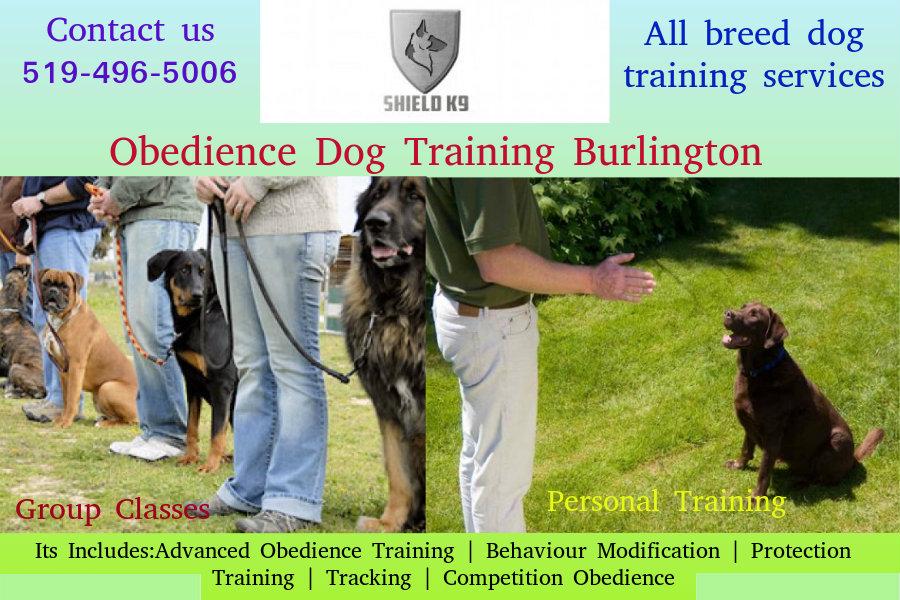 Contact us
519-496-5006

SHIELD K9

All breed dog training services

Obedience Dog Training Burlington

Group Classes

Personal Training

Its Includes:Advanced Obedience Training | Behaviour Modification | Protection Training | Tracking | Competition Obedience